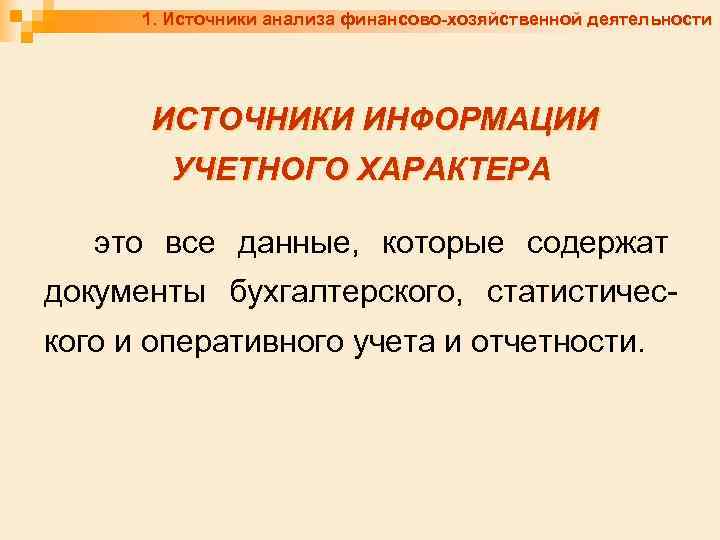 1. Источники анализа финансово-хозяйственной деятельности

ИСТОЧНИКИ ИНФОРМАЦИИ УЧЕТНОГО ХАРАКТЕРА

это все данные, которые содержат документы бухгалтерского, статистического и оперативного учета и отчетности.